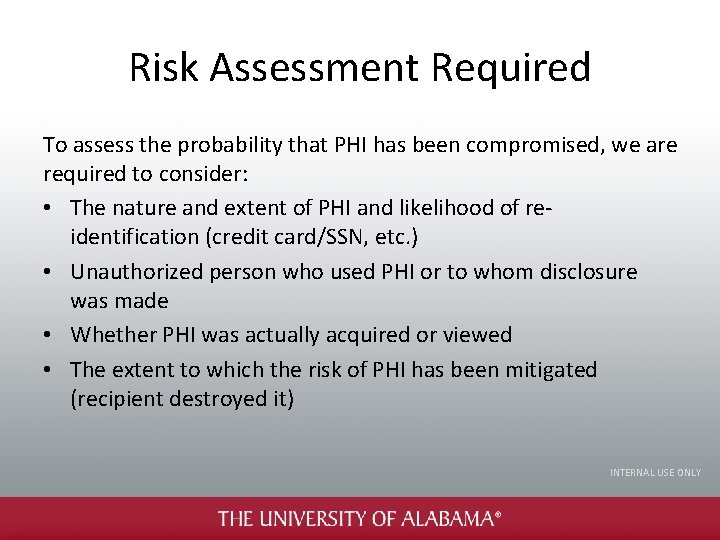 Risk Assessment Required

To assess the probability that PHI has been compromised, we are required to consider:

• The nature and extent of PHI and likelihood of re-identification (credit card/SSN, etc.)
• Unauthorized person who used PHI or to whom disclosure was made
• Whether PHI was actually acquired or viewed
• The extent to which the risk of PHI has been mitigated (recipient destroyed it)

INTERNAL USE ONLY

THE UNIVERSITY OF ALABAMA®